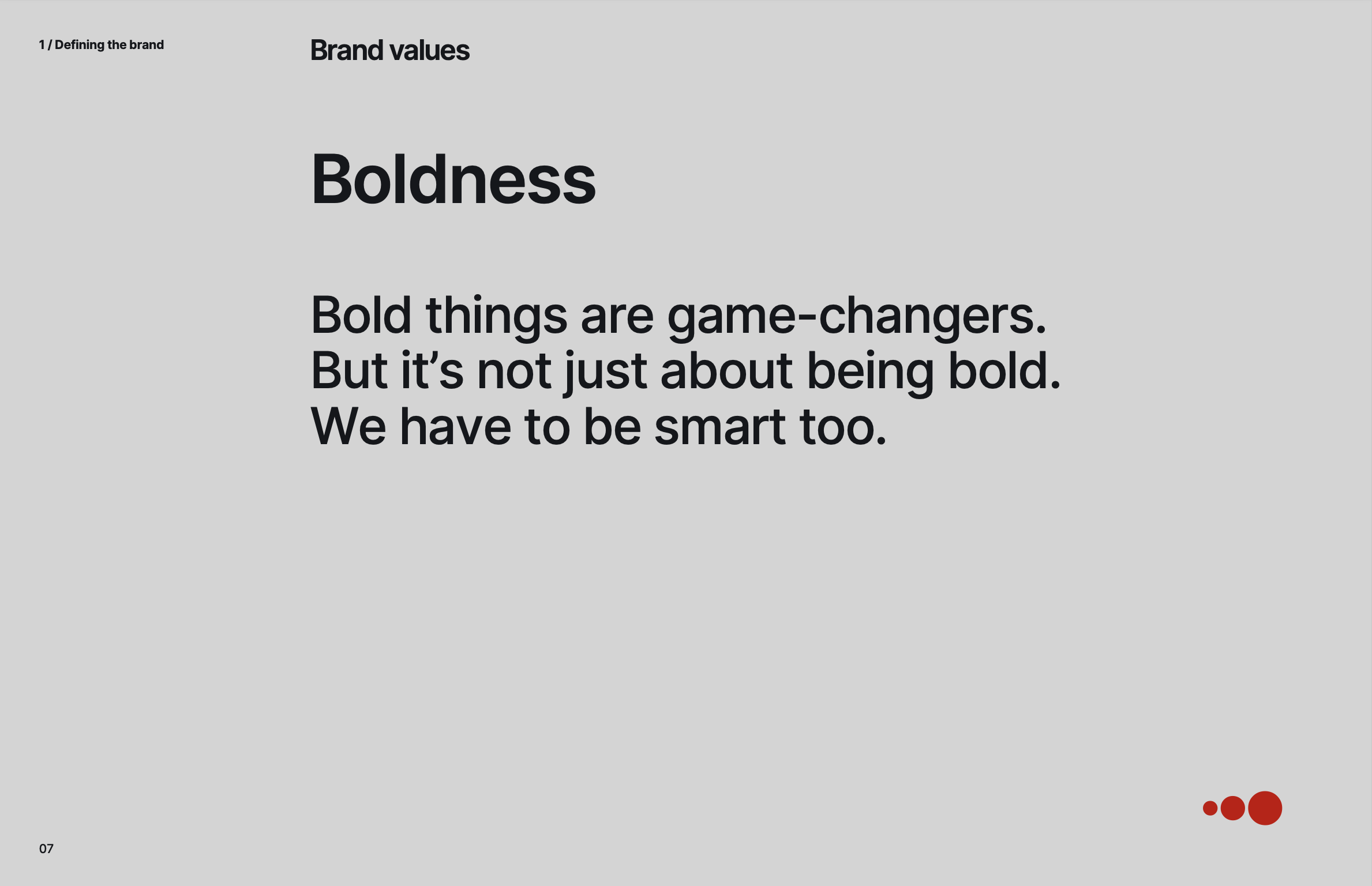 1 / Defining the brand

Brand values

Boldness

Bold things are game-changers. But it’s not just about being bold. We have to be smart too.

07